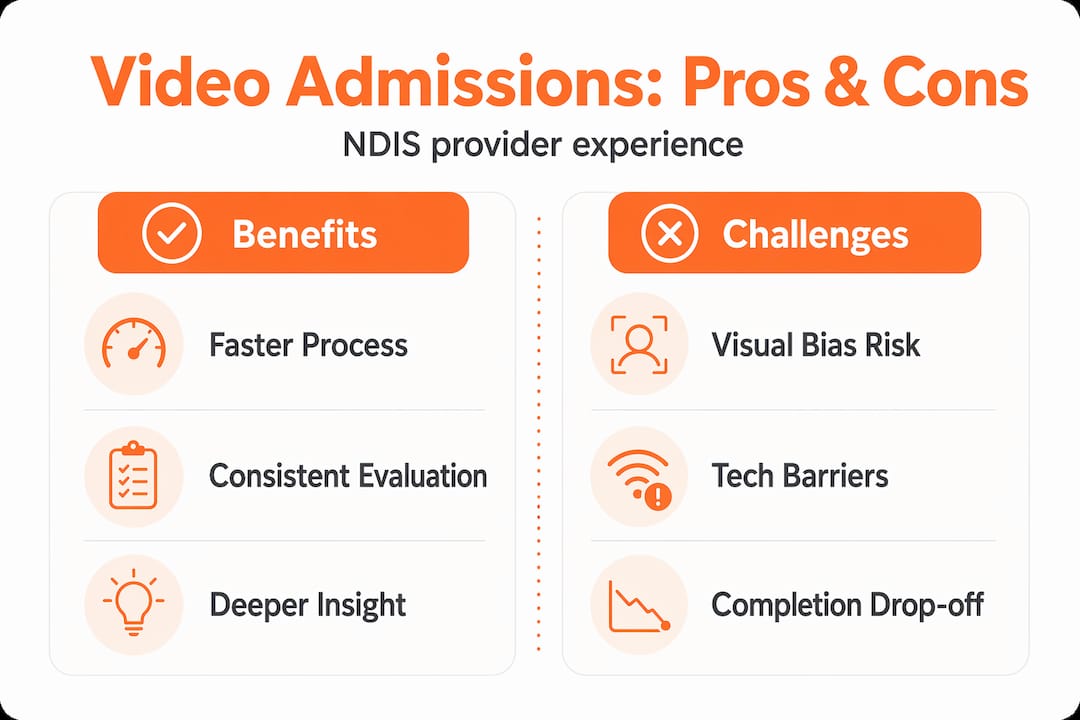 Video Admissions: Pros & Cons

NDIS provider experience

Benefits

Faster Process

Consistent Evaluation

Deeper Insight

Challenges

Visual Bias Risk

Tech Barriers

Completion Drop-off